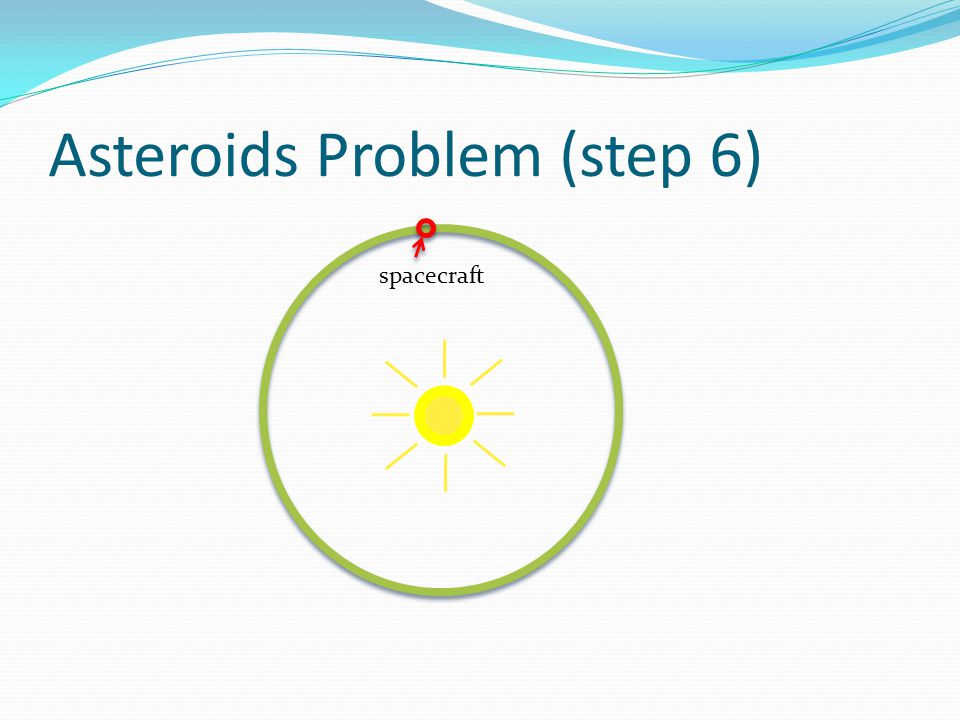 Asteroids Problem (step 6)

spacecraft